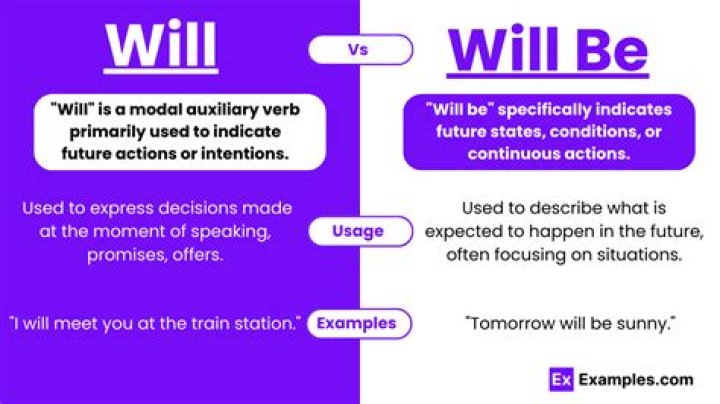 Will

Vs

Will Be

"Will" is a modal auxiliary verb primarily used to indicate future actions or intentions.

"Will be" specifically indicates future states, conditions, or continuous actions.

Used to express decisions made at the moment of speaking, promises, offers.

Usage

Used to describe what is expected to happen in the future, often focusing on situations.

"I will meet you at the train station."

Examples

"Tomorrow will be sunny."

Ex Examples.com